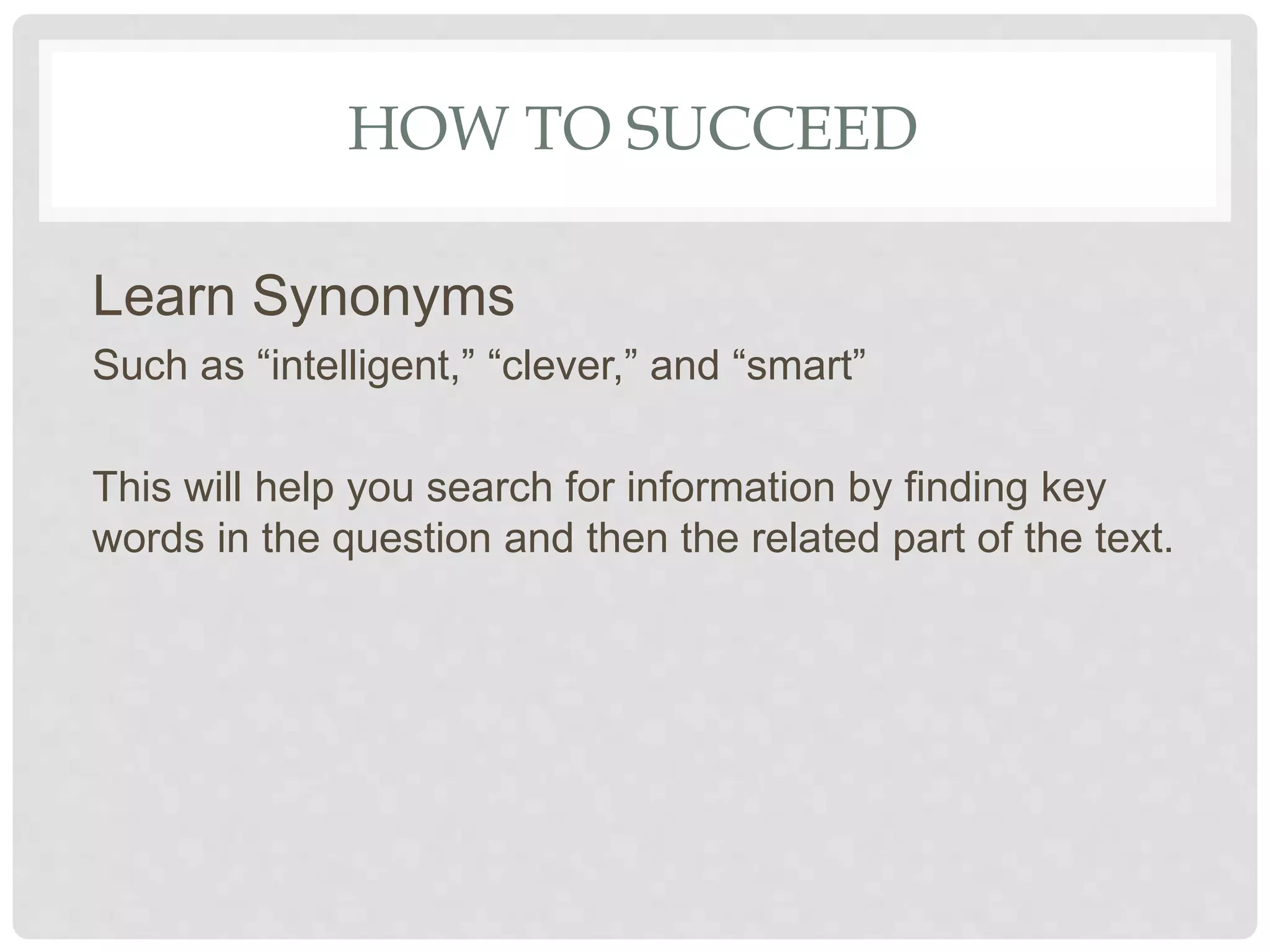 HOW TO SUCCEED

Learn Synonyms

Such as “intelligent,” “clever,” and “smart”

This will help you search for information by finding key words in the question and then the related part of the text.